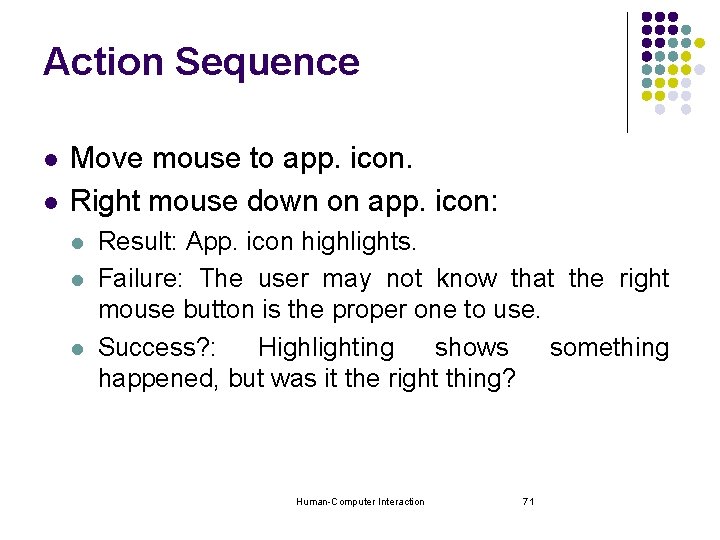 Action Sequence

- Move mouse to app. icon.
- Right mouse down on app. icon:
  - Result: App. icon highlights.
  - Failure: The user may not know that the right mouse button is the proper one to use.
  - Success?: Highlighting shows something happened, but was it the right thing?

Human-Computer Interaction 71